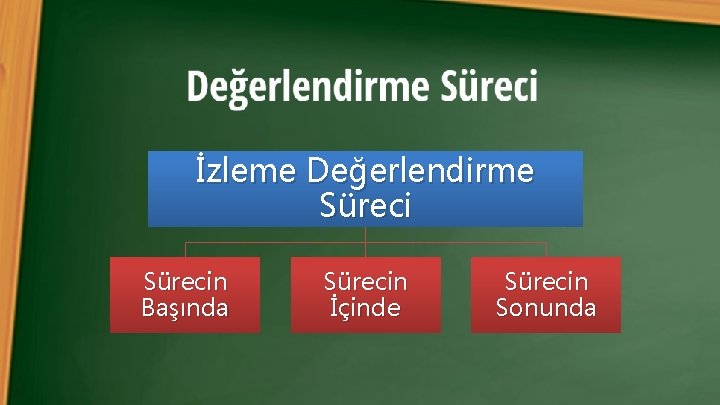 Değerlendirme Süreci

İzleme Değerlendirme Süreci

Sürecin Başında

Sürecin İçinde

Sürecin Sonunda